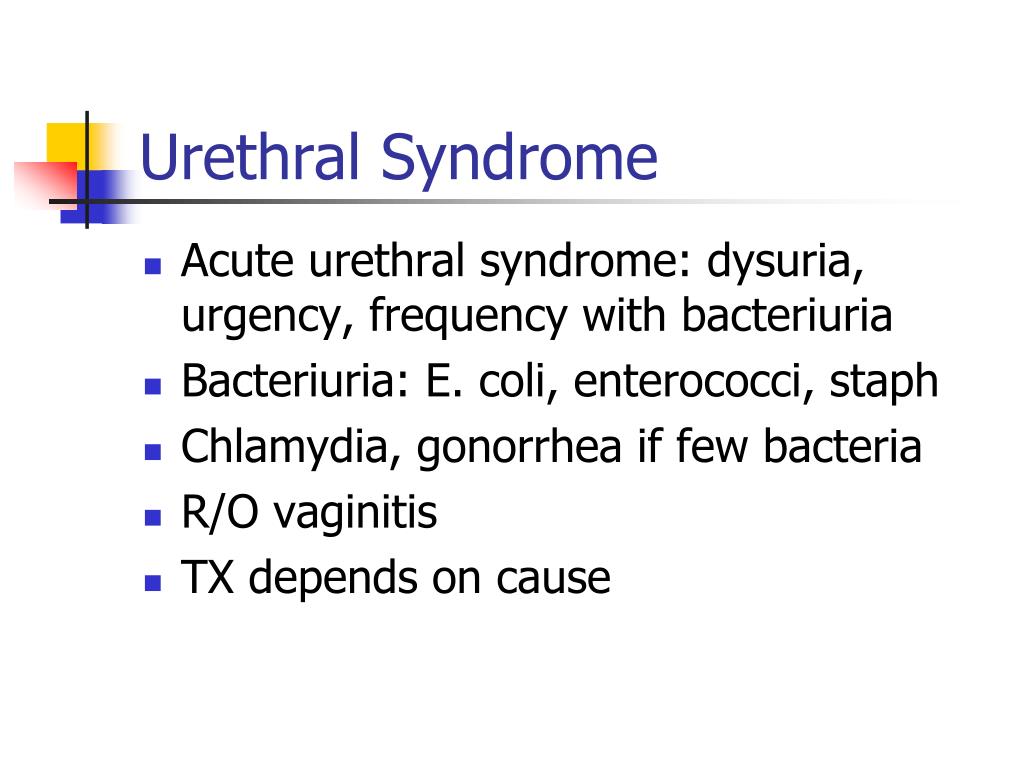 Urethral Syndrome

- Acute urethral syndrome: dysuria, urgency, frequency with bacteriuria
- Bacteriuria: E. coli, enterococci, staph
- Chlamydia, gonorrhea if few bacteria
- R/O vaginitis
- TX depends on cause